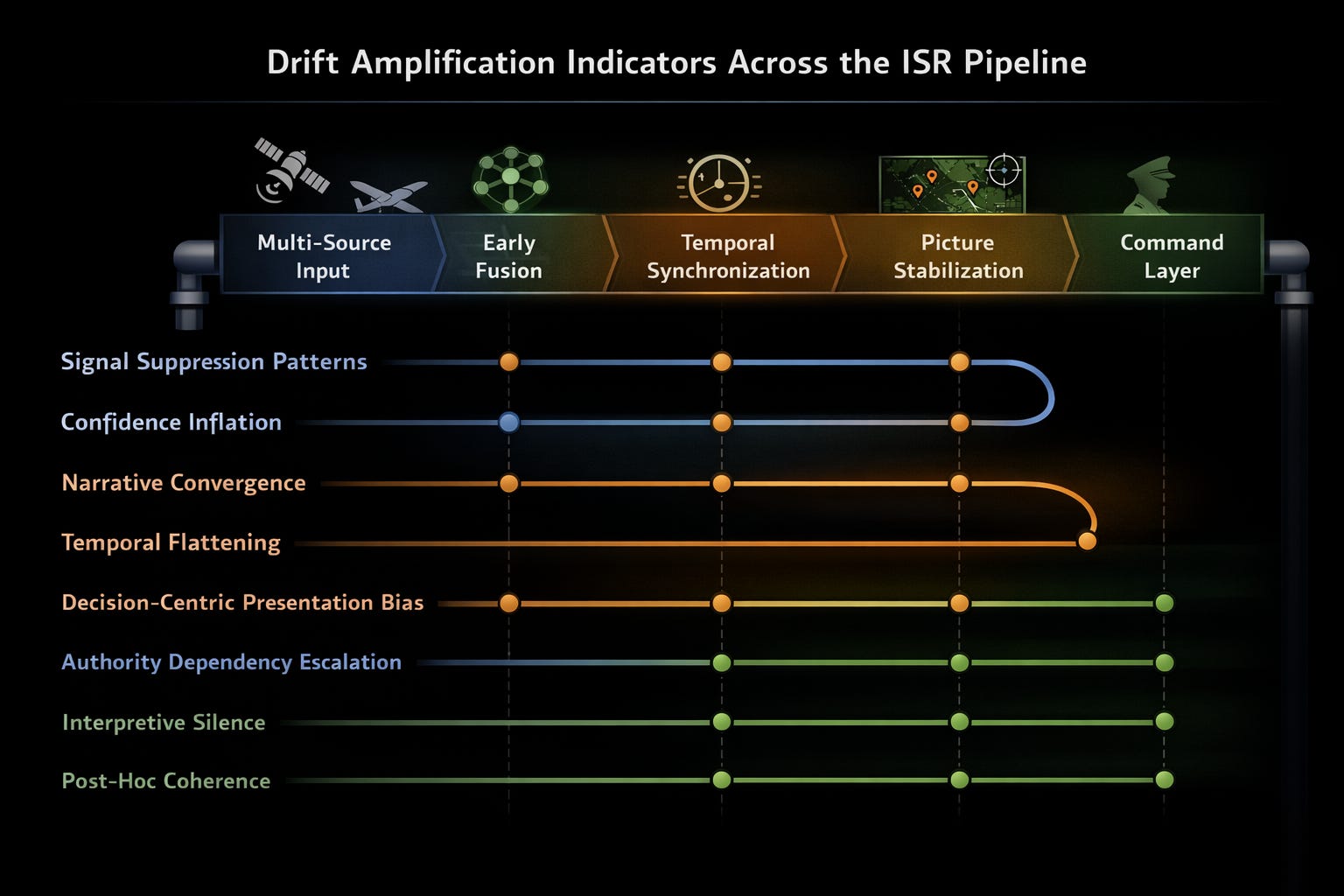 Drift Amplification Indicators Across the ISR Pipeline

Multi-Source Input

Early Fusion

Temporal Synchronization

Picture Stabilization

Command Layer

Signal Suppression Patterns

Confidence Inflation

Narrative Convergence

Temporal Flattening

Decision-Centric Presentation Bias

Authority Dependency Escalation

Interpretive Silence

Post-Hoc Coherence